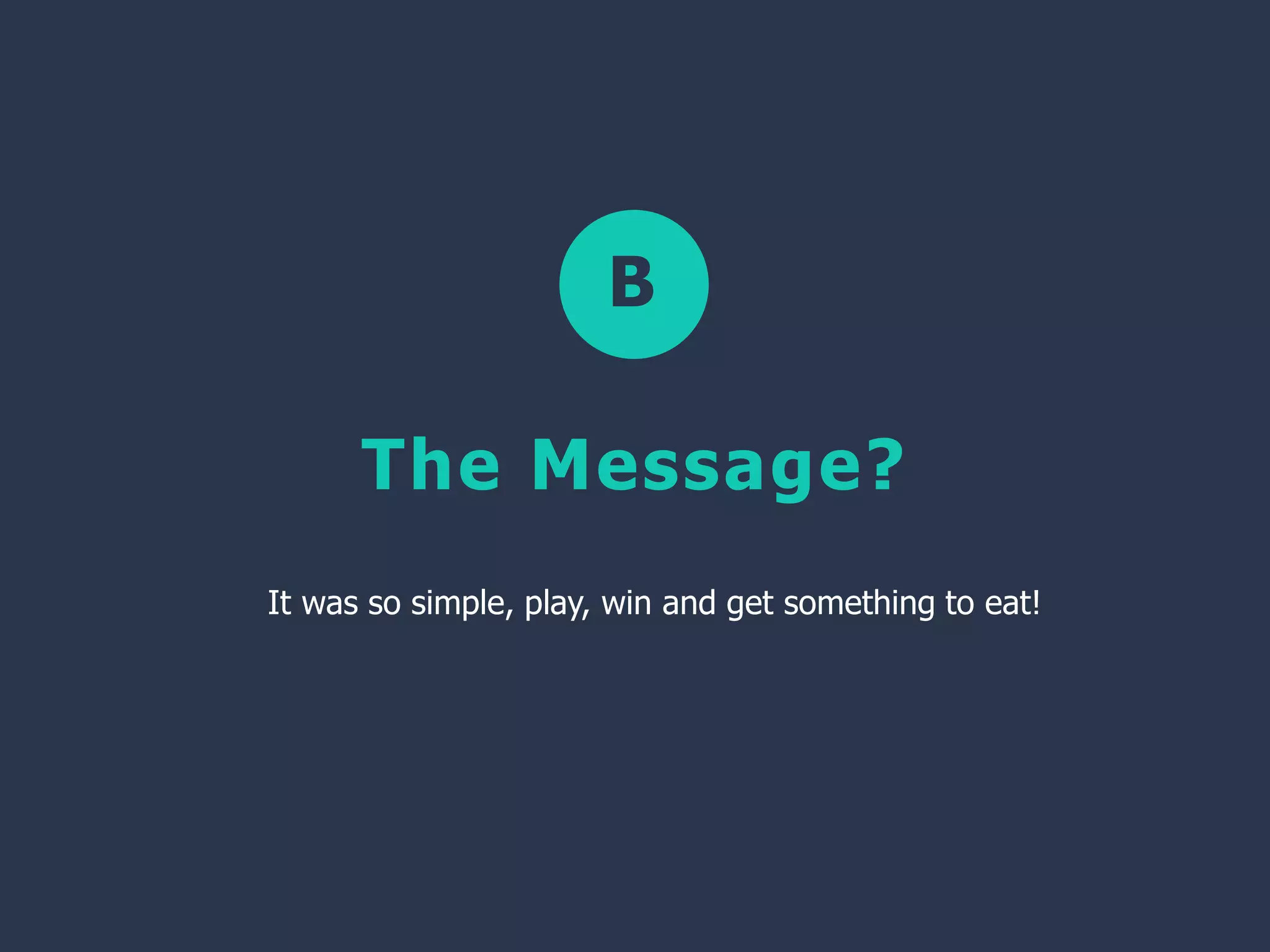 B

The Message?

It was so simple, play, win and get something to eat!